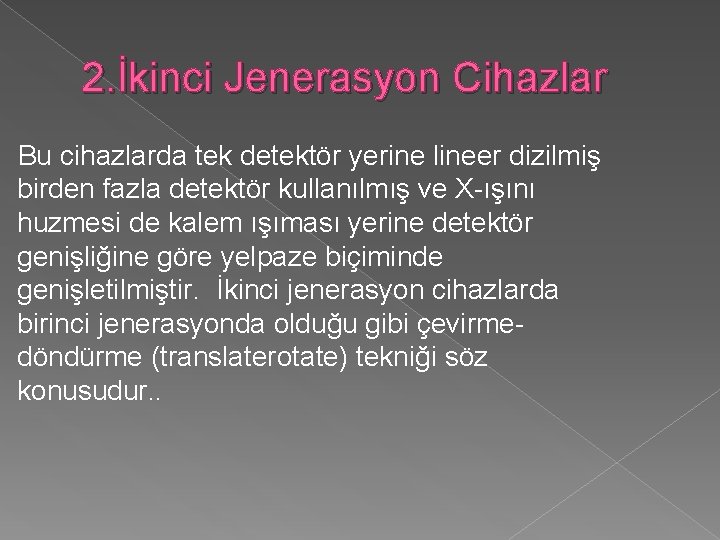 2.İkinci Jenerasyon Cihazlar

Bu cihazlarda tek detektör yerine lineer dizilmiş birden fazla detektör kullanılmış ve X-ışını huzmesi de kalem ışıması yerine detektör genişliğine göre yelpaze biçiminde genişletilmiştir. İkinci jenerasyon cihazlarda birinci jenerasyonda olduğu gibi çevirme-döndürme (translaterotate) tekniği söz konusudur..